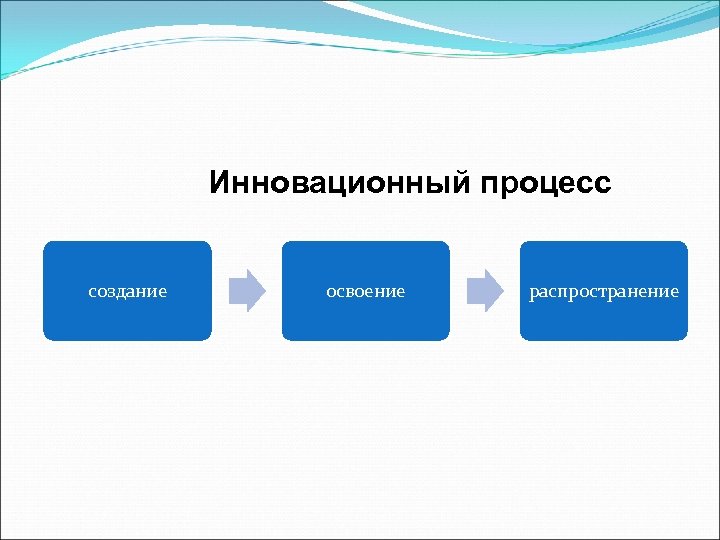 Инновационный процесс

создание

освоение

распространение